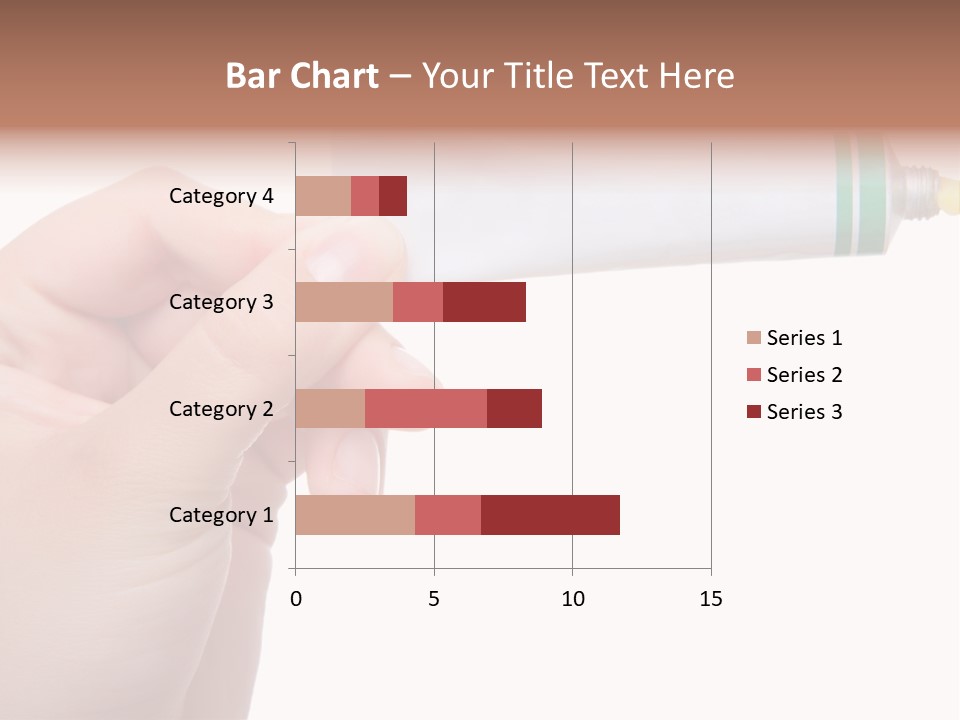 Bar Chart – Your Title Text Here

Category 4
Category 3
Category 2
Category 1

0
5
10
15

Series 1
Series 2
Series 3